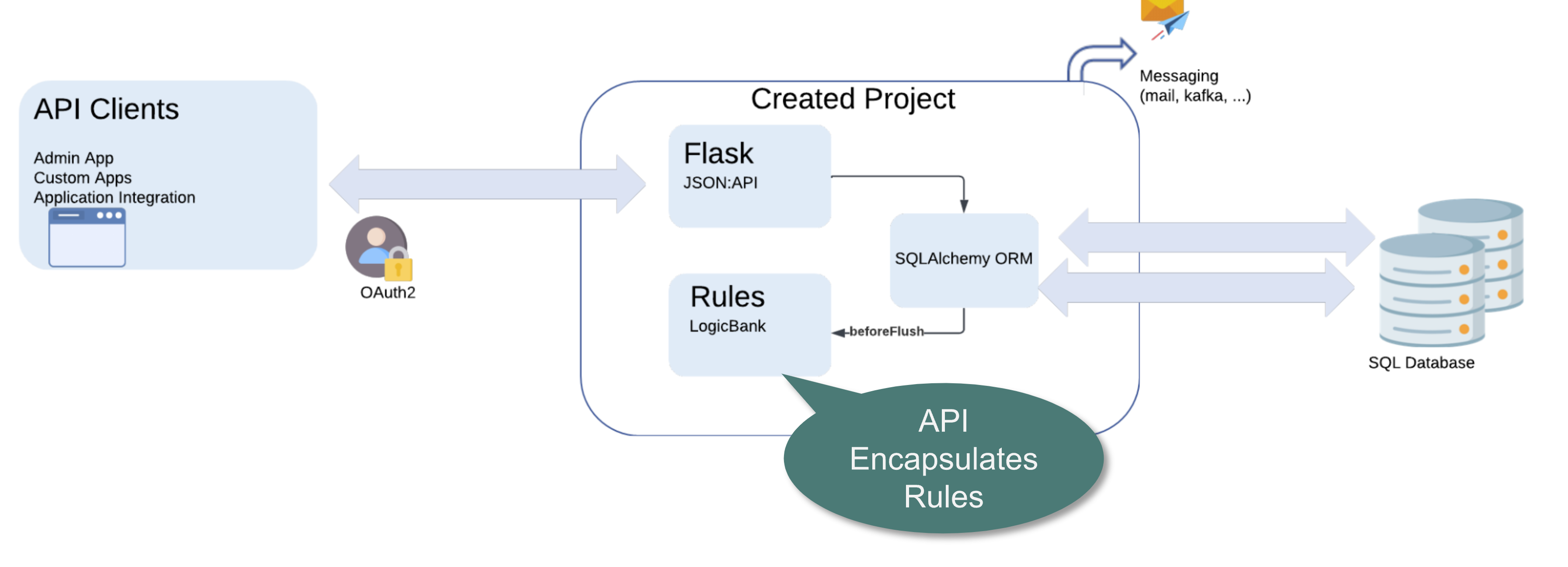 API Clients

Admin App
Custom Apps
Application Integration

OAuth2

Created Project

Flask
JSON:API

SQLAlchemy ORM

Rules
LogicBank

beforeFlush

Messaging
(mail, kafka, ...)

SQL Database

API Encapsulates Rules